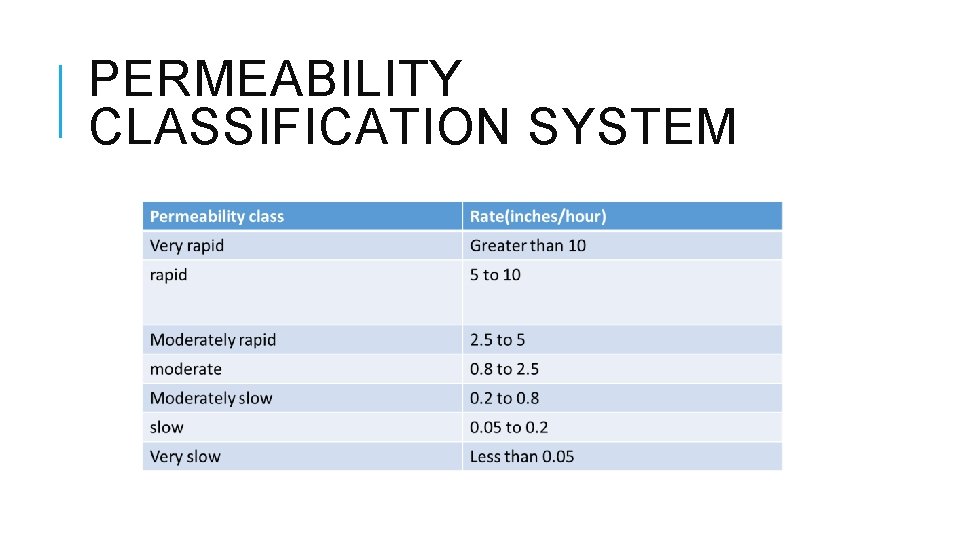 PERMEABILITY CLASSIFICATION SYSTEM

| Permeability class | Rate(inches/hour) |
|---|---|
| Very rapid | Greater than 10 |
| rapid | 5 to 10 |
| Moderately rapid | 2.5 to 5 |
| moderate | 0.8 to 2.5 |
| Moderately slow | 0.2 to 0.8 |
| slow | 0.05 to 0.2 |
| Very slow | Less than 0.05 |